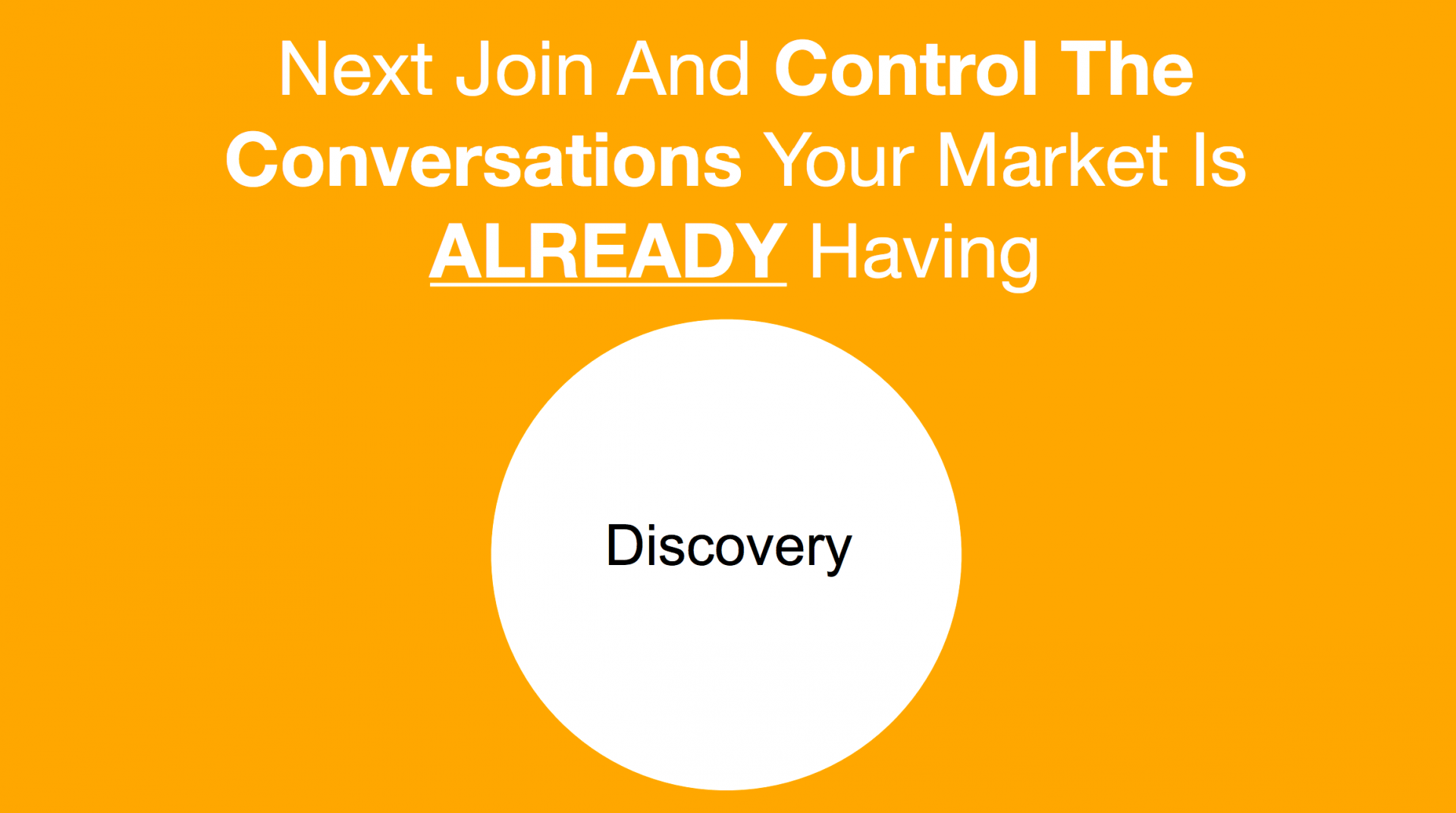 Next Join And Control The Conversations Your Market Is ALREADY Having

Discovery